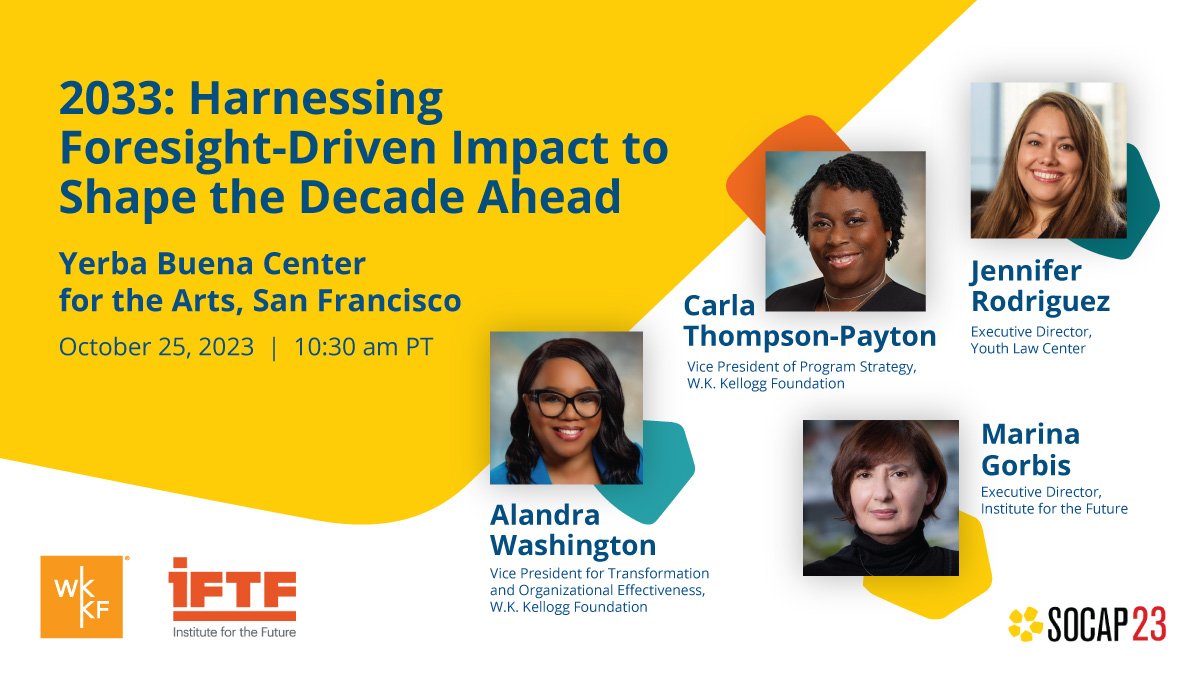 2033: Harnessing Foresight-Driven Impact to Shape the Decade Ahead

Yerba Buena Center for the Arts, San Francisco

October 25, 2023 | 10:30 am PT

Carla Thompson-Payton
Vice President of Program Strategy, W.K. Kellogg Foundation

Jennifer Rodriguez
Executive Director, Youth Law Center

Alandra Washington
Vice President for Transformation and Organizational Effectiveness, W.K. Kellogg Foundation

Marina Gorbis
Executive Director, Institute for the Future

WK KF

IFTF
Institute for the Future

SOCAP23